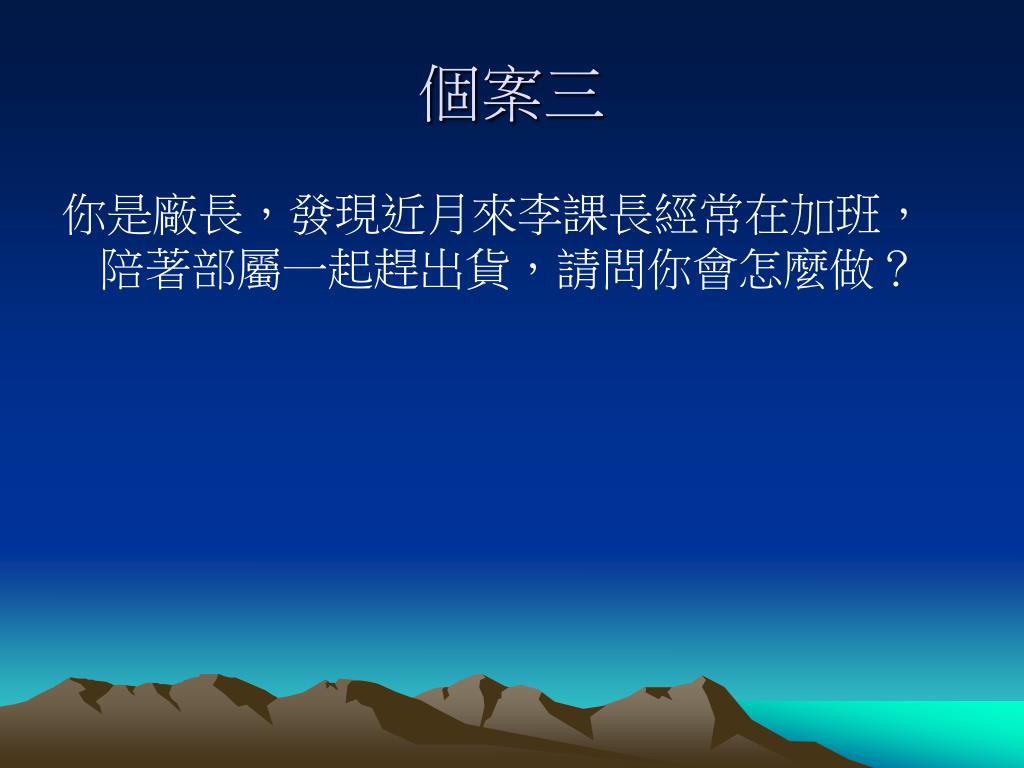 個案三

你是廠長，發現近月來李課長經常在加班，陪著部屬一起趕出貨，請問你會怎麼做？